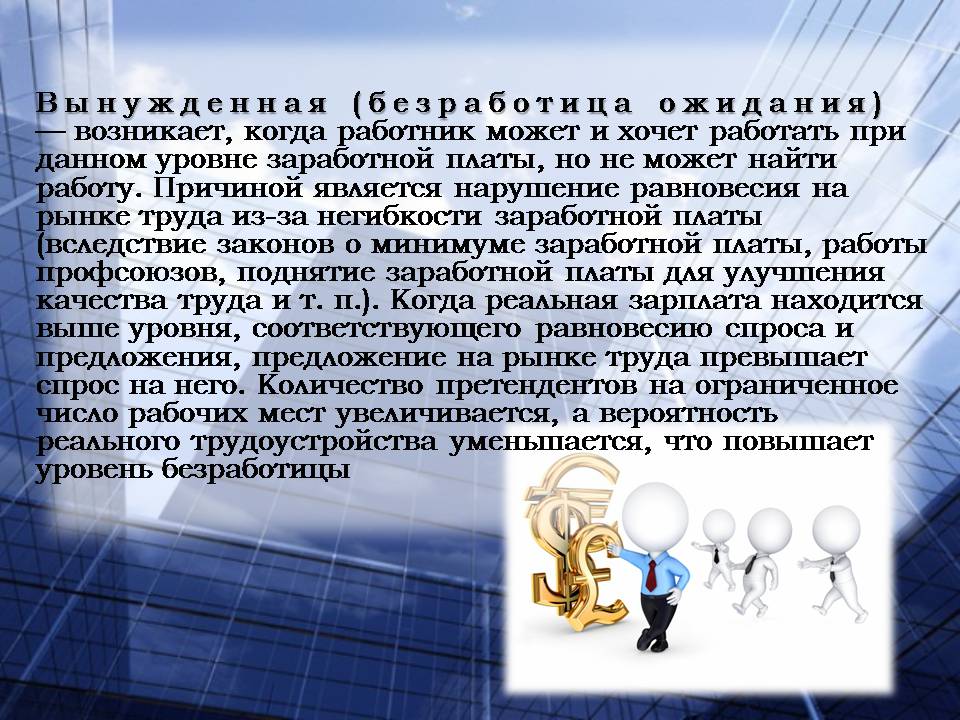 Вынужденная (безработица ожидания) — возникает, когда работник может и хочет работать при данном уровне заработной платы, но не может найти работу. Причиной является нарушение равновесия на рынке труда из-за негибкости заработной платы (вследствие законов о минимуме заработной платы, работы профсоюзов, поднятие заработной платы для улучшения качества труда и т. п.). Когда реальная зарплата находится выше уровня, соответствующего равновесию спроса и предложения, предложение на рынке труда превышает спрос на него. Количество претендентов на ограниченное число рабочих мест увеличивается, а вероятность реального трудоустройства уменьшается, что повышает уровень безработицы